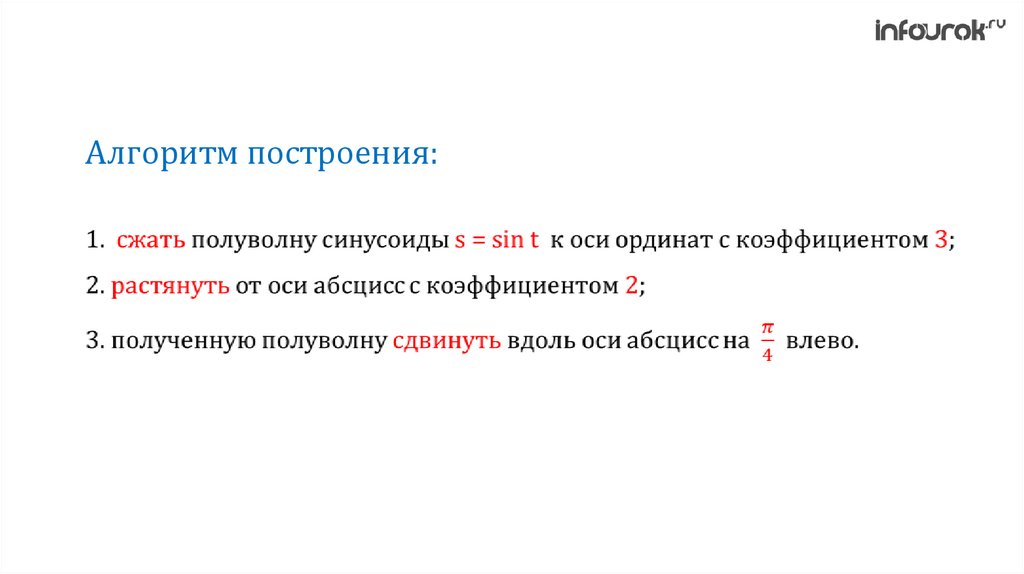 infourok.ru

Алгоритм построения:

1. сжать полуволну синусоиды $s = \sin t$ к оси ординат с коэффициентом 3;

2. растянуть от оси абсцисс с коэффициентом 2;

3. полученную полуволну сдвинуть вдоль оси абсцисс на $\frac{\pi}{4}$ влево.